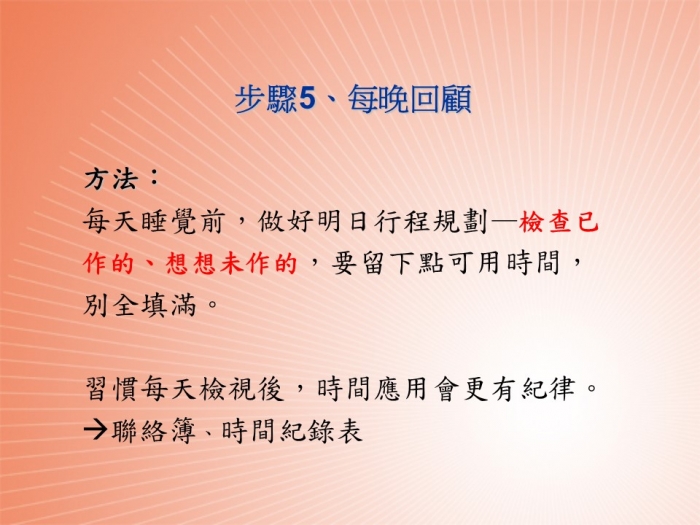 步驟5、每晚回顧

方法：
每天睡覺前，做好明日行程規劃—檢查已作的、想想未作的，要留下點可用時間，別全填滿。

習慣每天檢視後，時間應用會更有紀律。
→聯絡簿、時間紀錄表